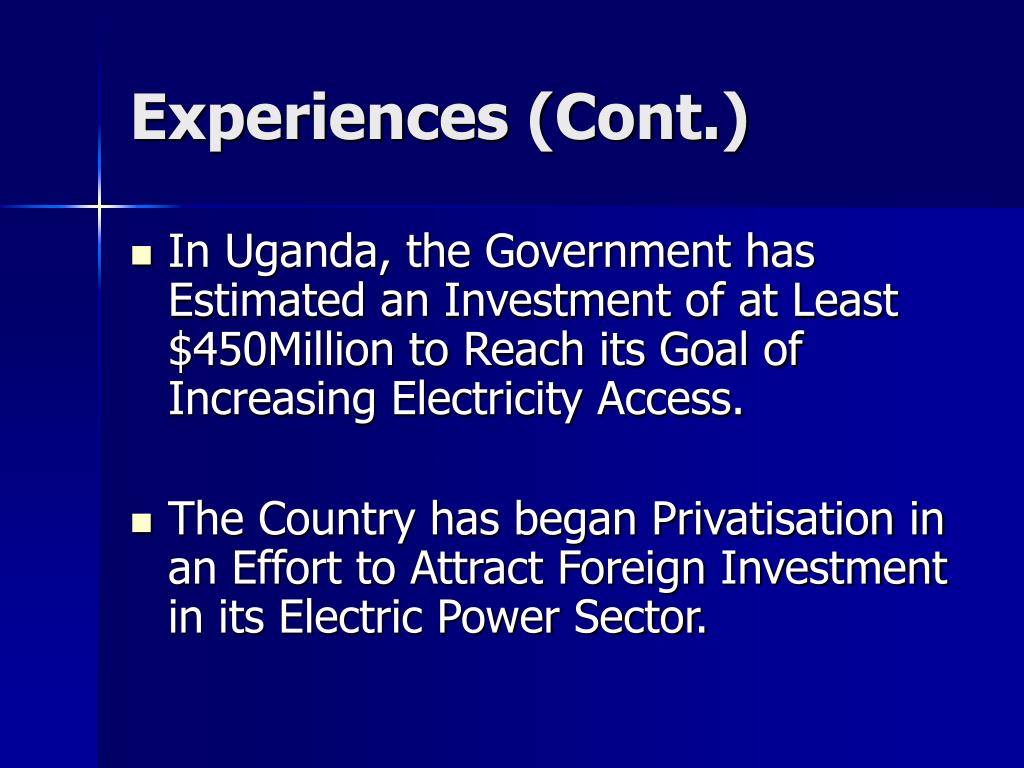 Experiences (Cont.)

- In Uganda, the Government has Estimated an Investment of at Least \$450Million to Reach its Goal of Increasing Electricity Access.

- The Country has began Privatisation in an Effort to Attract Foreign Investment in its Electric Power Sector.